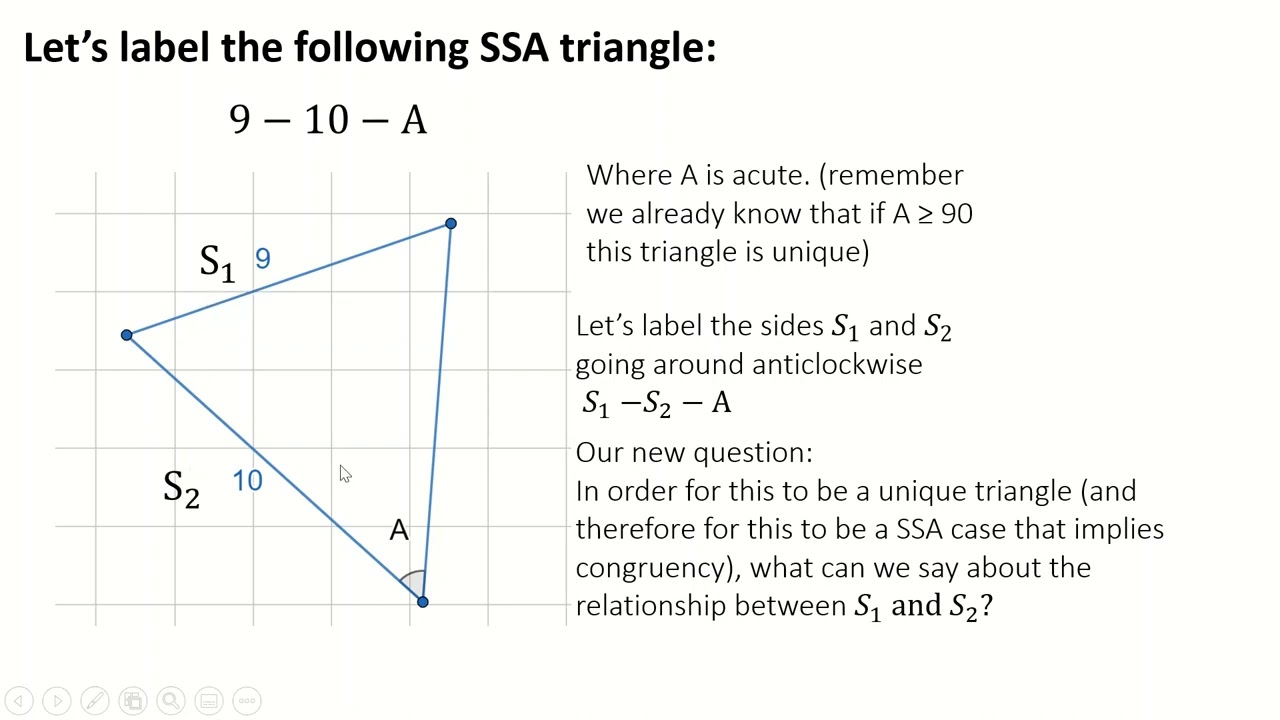 Let's label the following SSA triangle:

$9 - 10 - A$

$S_1$ 9

$S_2$ 10

A

Where A is acute. (remember we already know that if A ≥ 90 this triangle is unique)

Let's label the sides $S_1$ and $S_2$ going around anticlockwise
$S_1 - S_2 - A$

Our new question:
In order for this to be a unique triangle (and therefore for this to be a SSA case that implies congruency), what can we say about the relationship between $S_1$ and $S_2$?